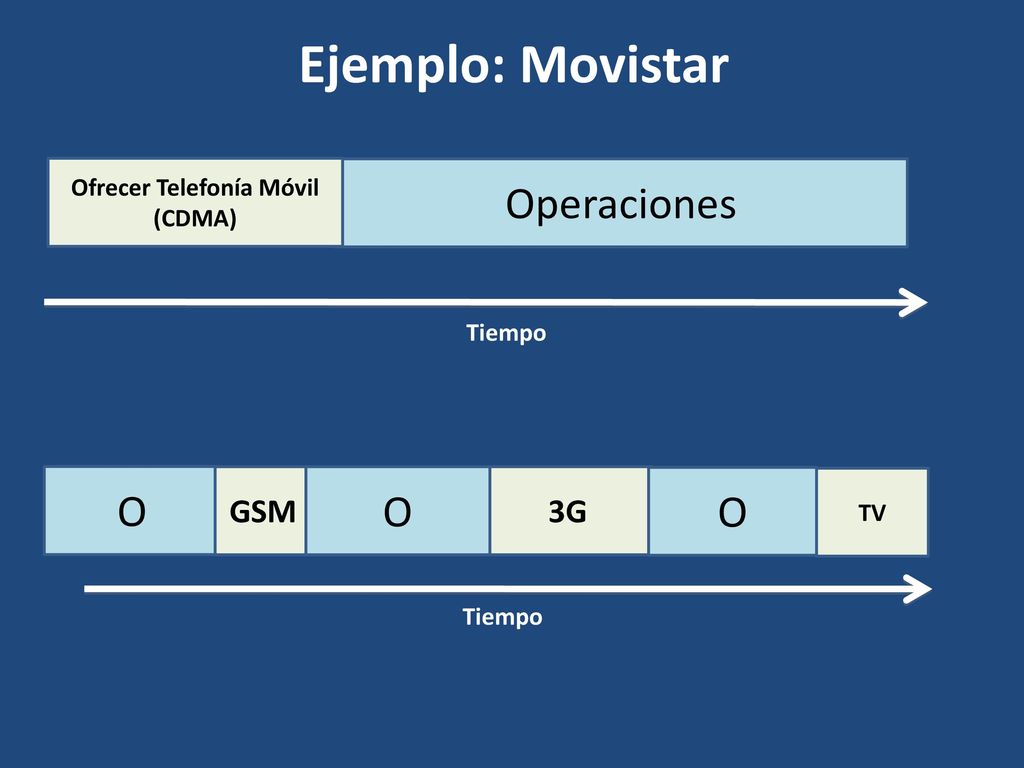 Ejemplo: Movistar

Ofrecer Telefonía Móvil (CDMA)

Operaciones

Tiempo

O

GSM

O

3G

O

TV

Tiempo